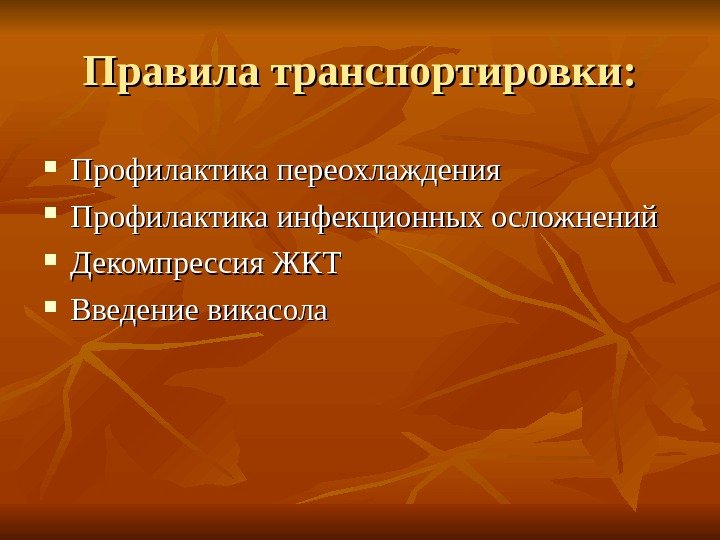 Правила транспортировки:

- Профилактика переохлаждения
- Профилактика инфекционных осложнений
- Декомпрессия ЖКТ
- Введение викасола